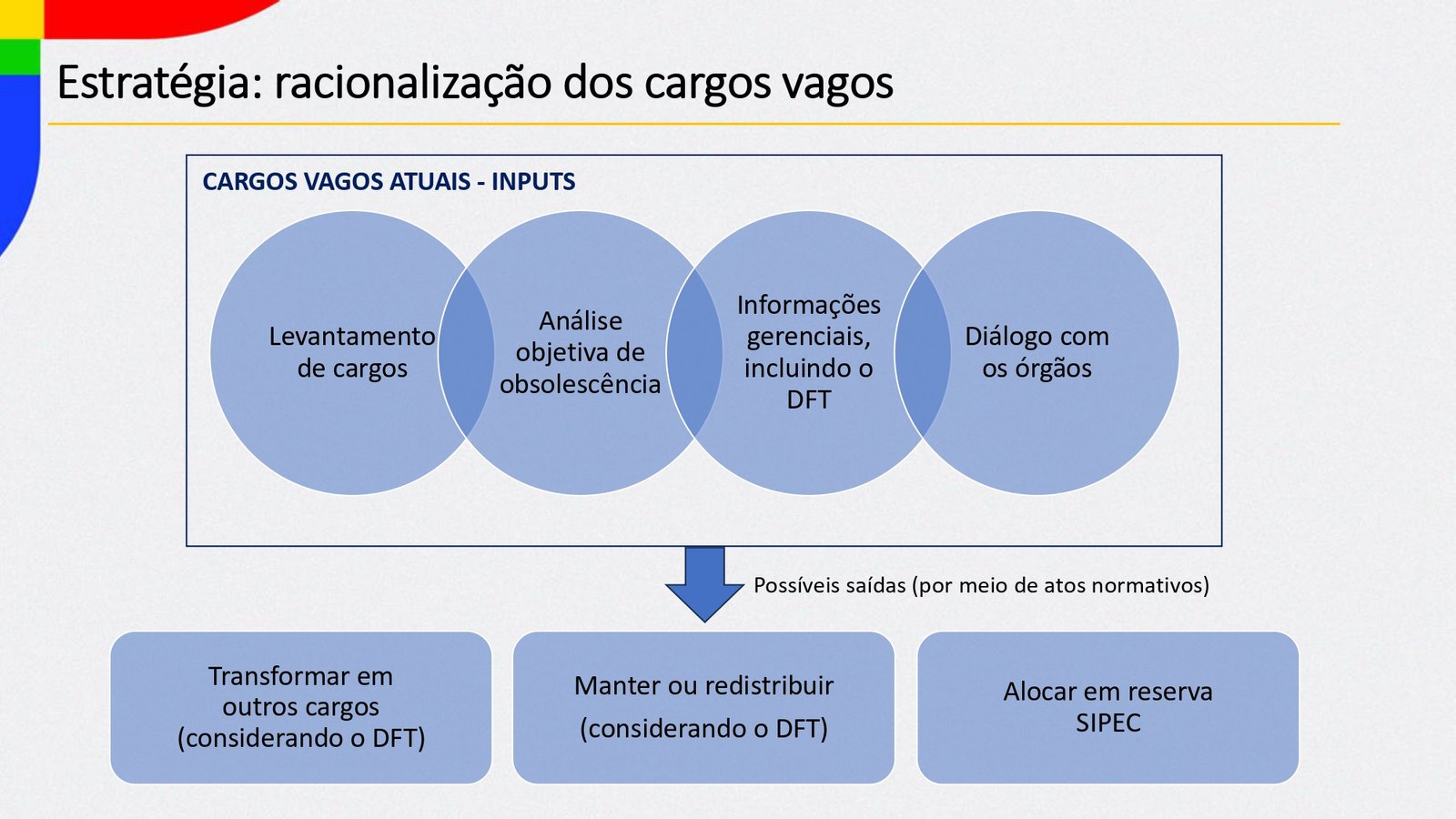 Estratégia: racionalização dos cargos vagos

CARGOS VAGOS ATUAIS - INPUTS

Levantamento de cargos

Análise objetiva de obsolescência

Informações gerenciais, incluindo o DFT

Diálogo com os órgãos

Possíveis saídas (por meio de atos normativos)

Transformar em outros cargos (considerando o DFT)

Manter ou redistribuir (considerando o DFT)

Alocar em reserva SIPEC